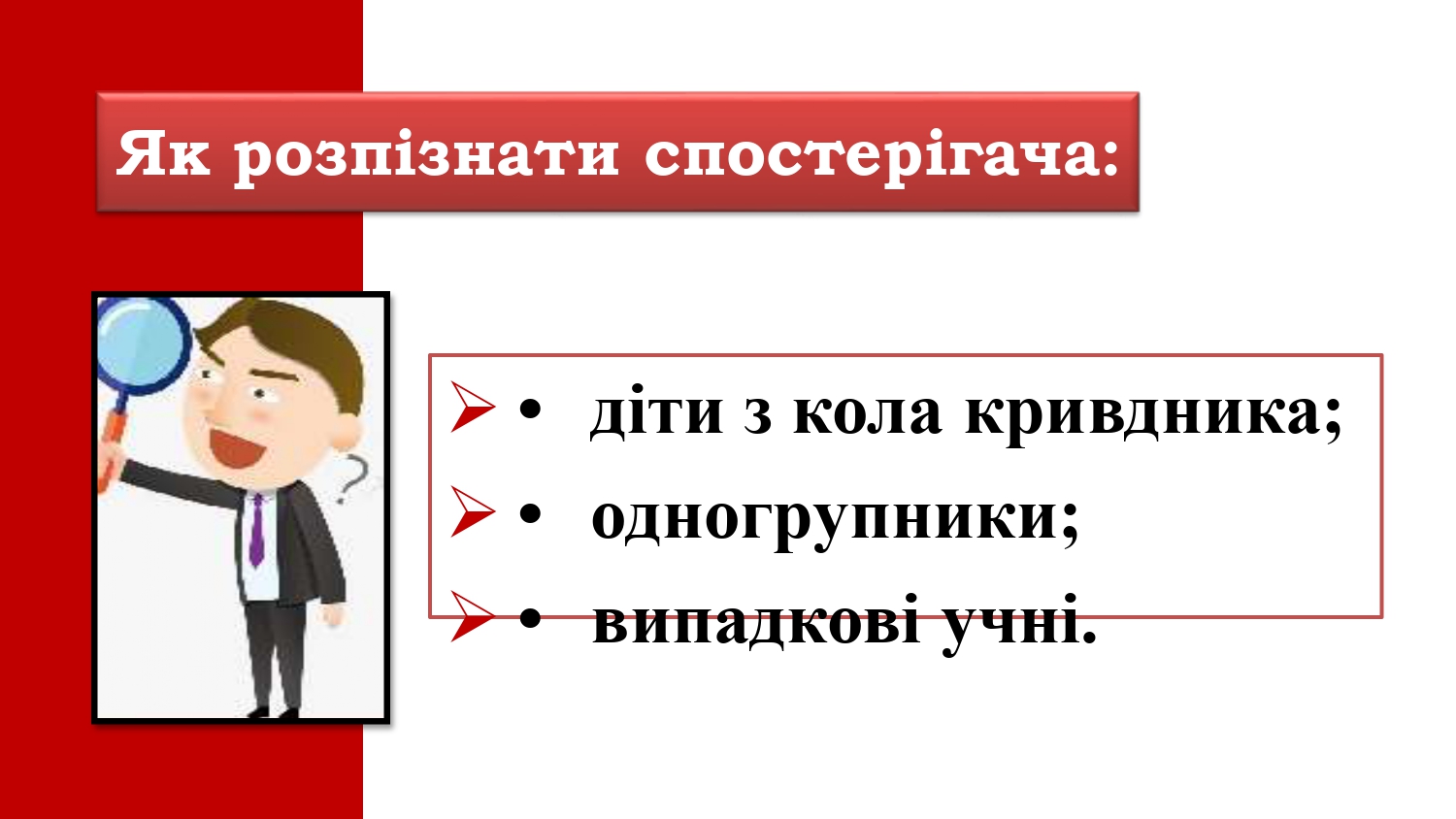 Як розпізнати спостерігача:

➢ • діти з кола кривдника;
➢ • одногрупники;
➢ • випадкові учні.